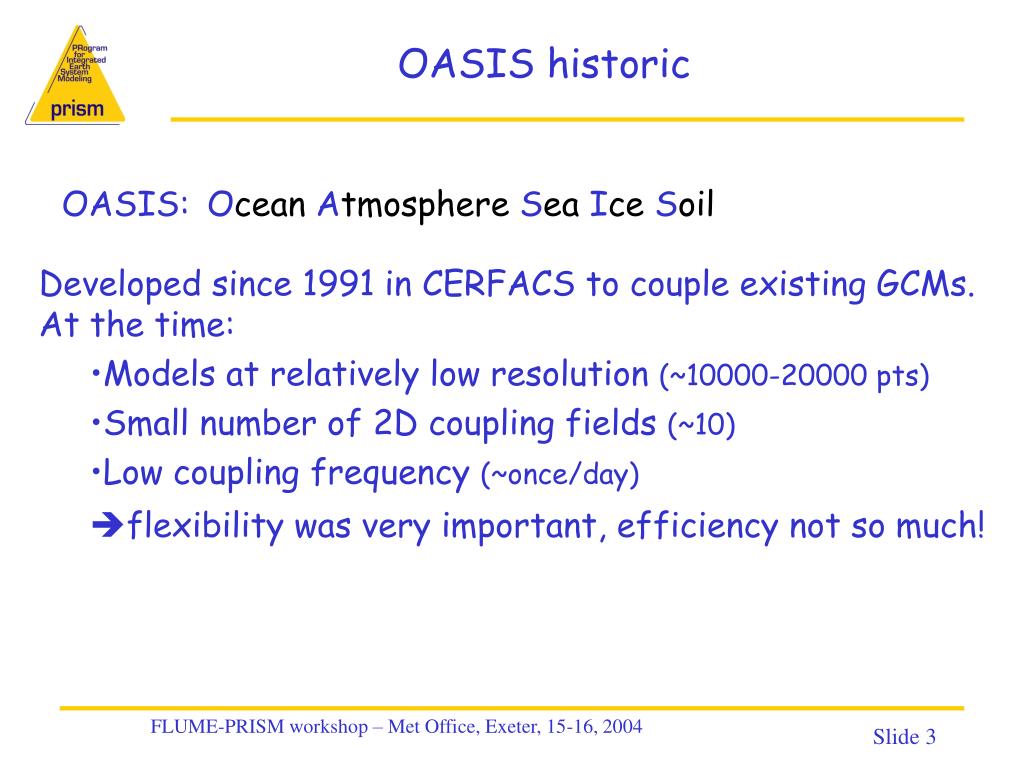 PRogram for Integrated Earth System Modeling

prism

OASIS historic

OASIS: Ocean Atmosphere Sea Ice Soil

Developed since 1991 in CERFACS to couple existing GCMs. At the time:

•Models at relatively low resolution (~10000-20000 pts)

•Small number of 2D coupling fields (~10)

•Low coupling frequency (~once/day)

➔flexibility was very important, efficiency not so much!

FLUME-PRISM workshop – Met Office, Exeter, 15-16, 2004

Slide 3